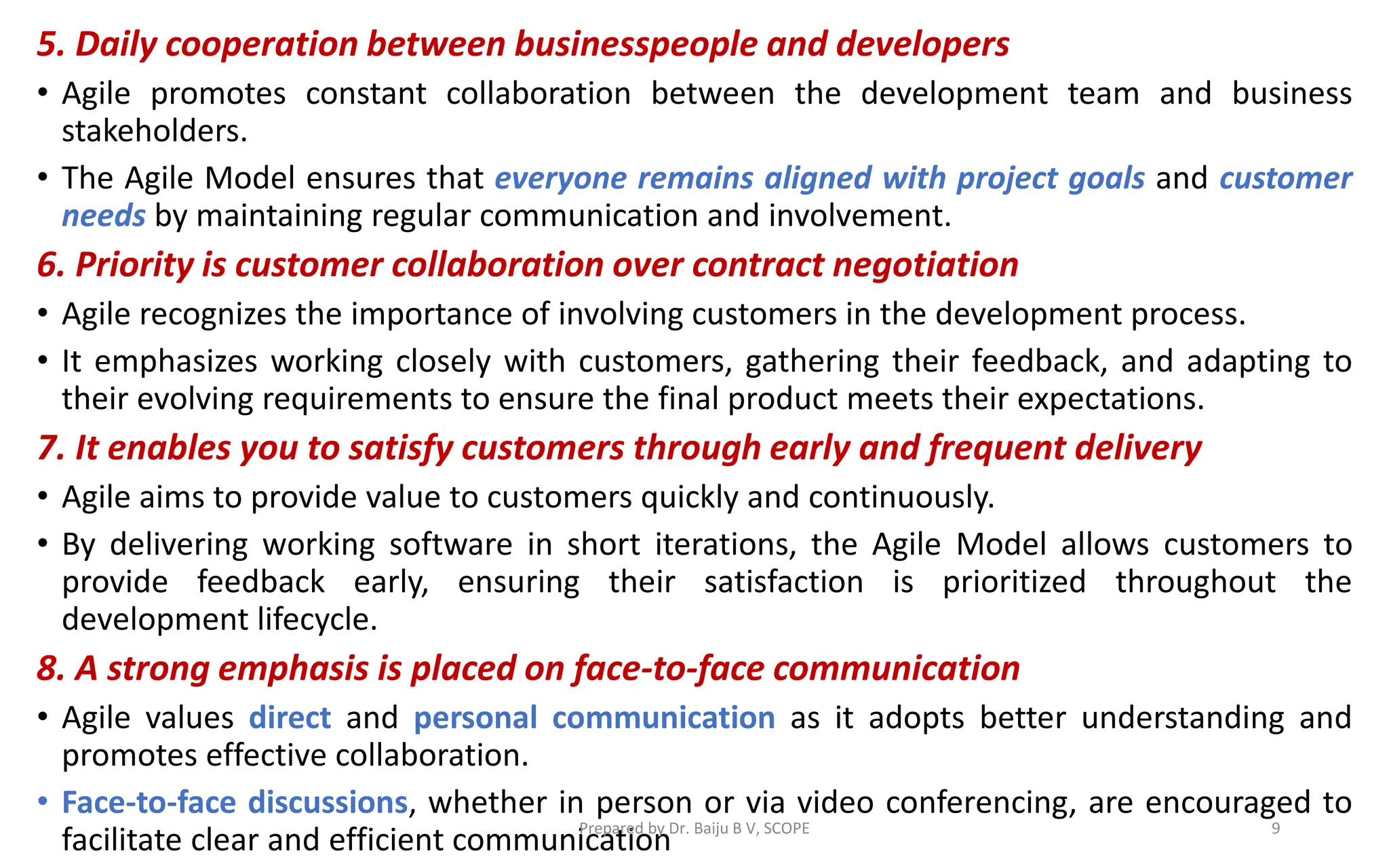 5. Daily cooperation between businesspeople and developers

• Agile promotes constant collaboration between the development team and business stakeholders.

• The Agile Model ensures that everyone remains aligned with project goals and customer needs by maintaining regular communication and involvement.

6. Priority is customer collaboration over contract negotiation

• Agile recognizes the importance of involving customers in the development process.

• It emphasizes working closely with customers, gathering their feedback, and adapting to their evolving requirements to ensure the final product meets their expectations.

7. It enables you to satisfy customers through early and frequent delivery

• Agile aims to provide value to customers quickly and continuously.

• By delivering working software in short iterations, the Agile Model allows customers to provide feedback early, ensuring their satisfaction is prioritized throughout the development lifecycle.

8. A strong emphasis is placed on face-to-face communication

• Agile values direct and personal communication as it adopts better understanding and promotes effective collaboration.

• Face-to-face discussions, whether in person or via video conferencing, are encouraged to facilitate clear and efficient communication

Prepared by Dr. Baiju B V, SCOPE

9